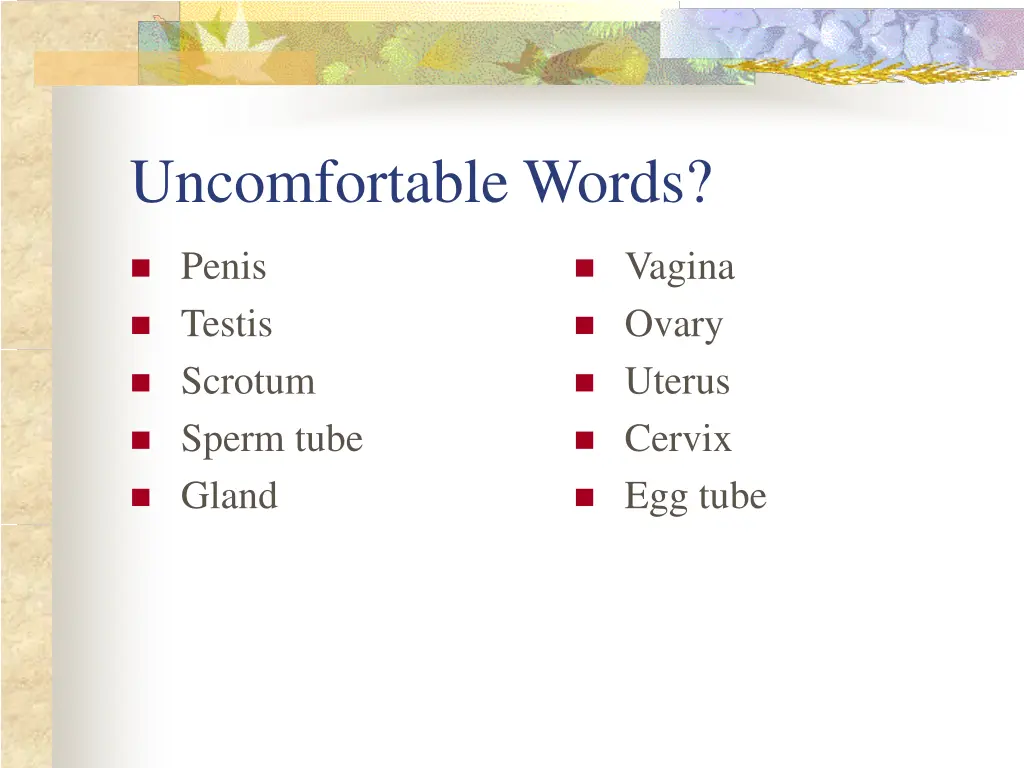 Uncomfortable Words?

- Penis
- Testis
- Scrotum
- Sperm tube
- Gland

- Vagina
- Ovary
- Uterus
- Cervix
- Egg tube